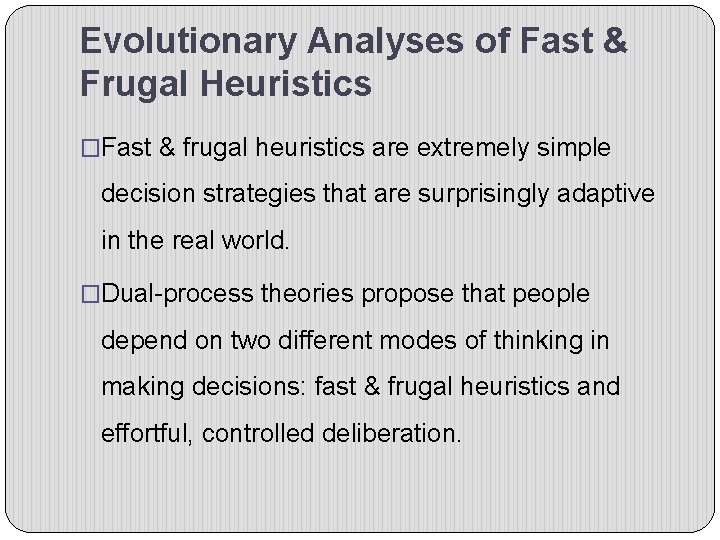 Evolutionary Analyses of Fast & Frugal Heuristics

□Fast & frugal heuristics are extremely simple decision strategies that are surprisingly adaptive in the real world.

□Dual-process theories propose that people depend on two different modes of thinking in making decisions: fast & frugal heuristics and effortful, controlled deliberation.